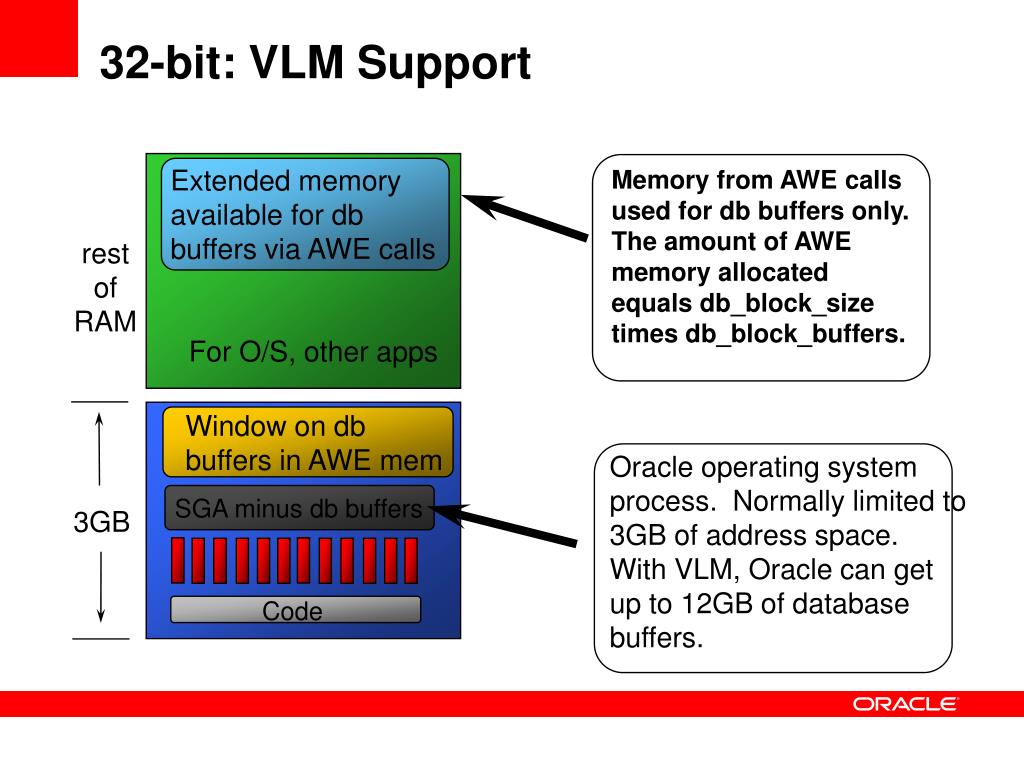 32-bit: VLM Support

rest of RAM

Extended memory available for db buffers via AWE calls

For O/S, other apps

Memory from AWE calls used for db buffers only. The amount of AWE memory allocated equals db_block_size times db_block_buffers.

3GB

Window on db buffers in AWE mem

SGA minus db buffers

Code

Oracle operating system process. Normally limited to 3GB of address space. With VLM, Oracle can get up to 12GB of database buffers.

ORACLE